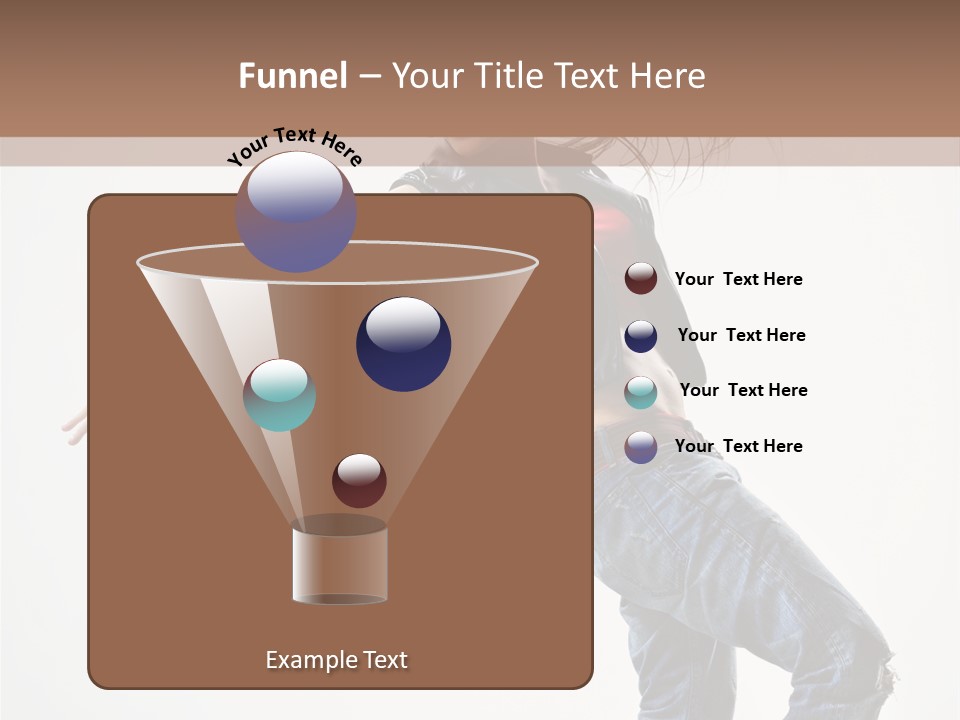 Funnel – Your Title Text Here

Your Text Here

Your Text Here

Your Text Here

Your Text Here

Your Text Here

Example Text